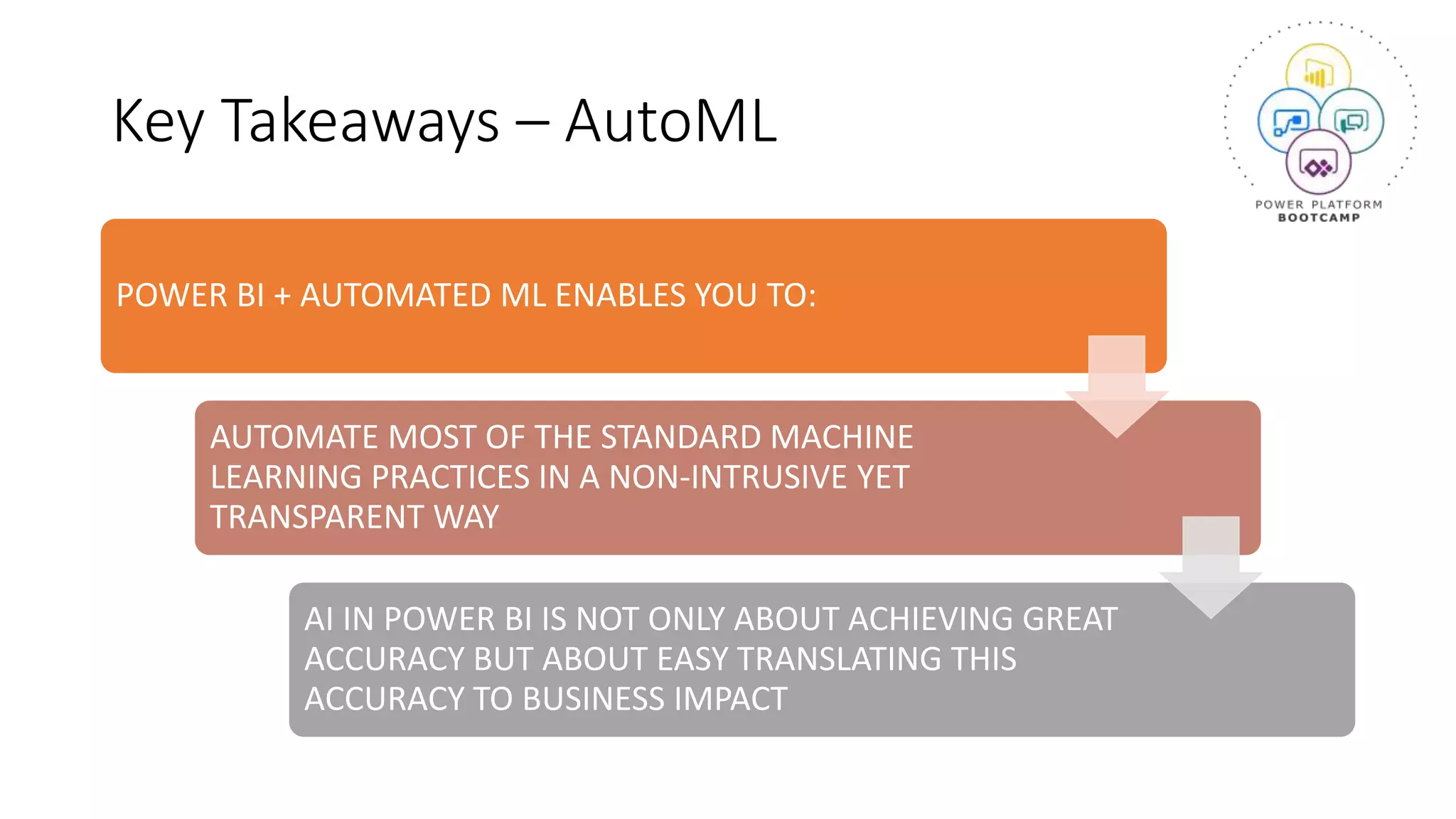 Key Takeaways – AutoML

POWER PLATFORM BOOTCAMP

POWER BI + AUTOMATED ML ENABLES YOU TO:

AUTOMATE MOST OF THE STANDARD MACHINE LEARNING PRACTICES IN A NON-INTRUSIVE YET TRANSPARENT WAY

AI IN POWER BI IS NOT ONLY ABOUT ACHIEVING GREAT ACCURACY BUT ABOUT EASY TRANSLATING THIS ACCURACY TO BUSINESS IMPACT